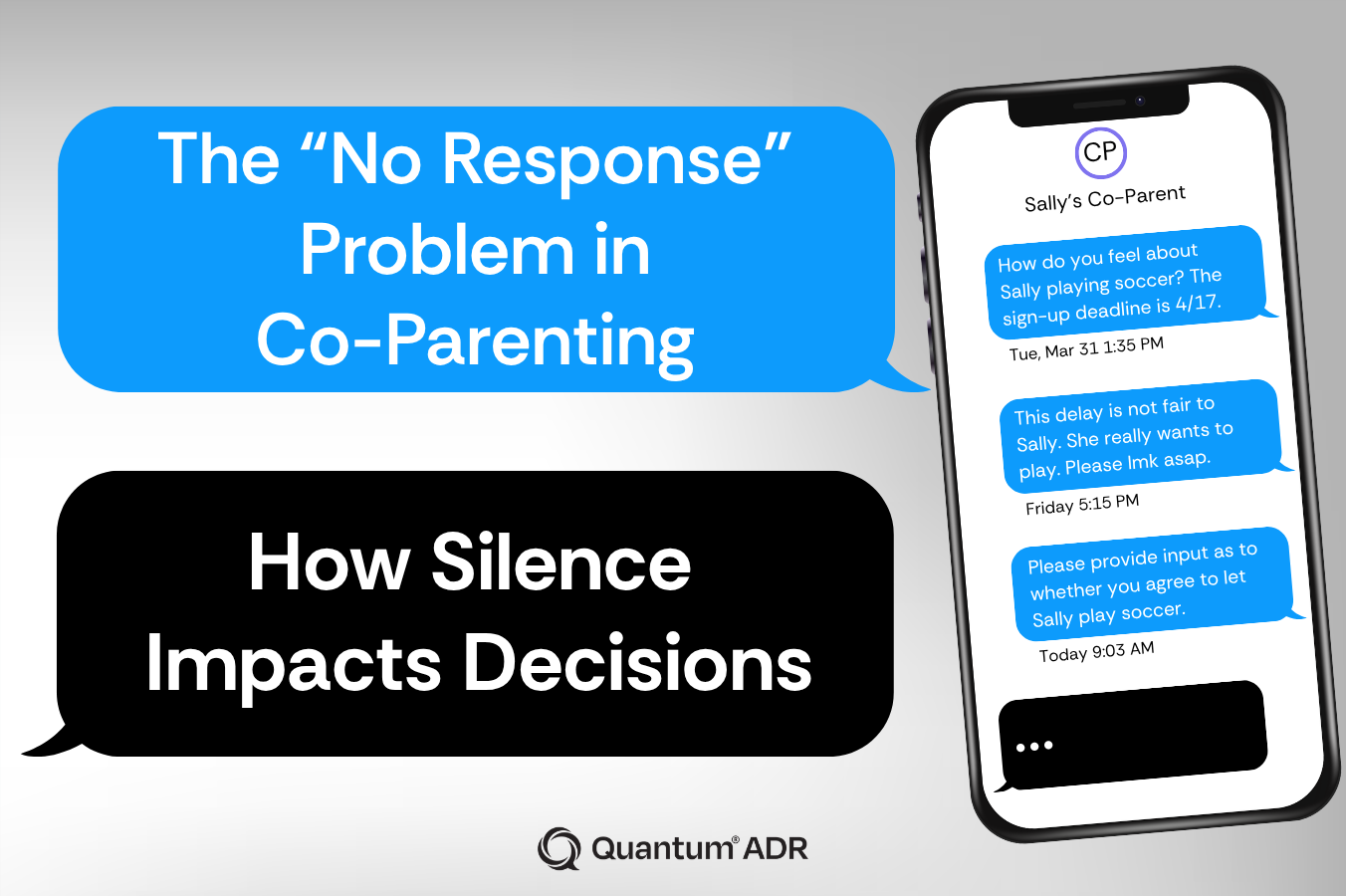 The “No Response” Problem in Co-Parenting

How Silence Impacts Decisions

CP

Sally’s Co-Parent

How do you feel about Sally playing soccer? The sign-up deadline is 4/17.

Tue, Mar 31 1:35 PM

This delay is not fair to Sally. She really wants to play. Please lmk asap.

Friday 5:15 PM

Please provide input as to whether you agree to let Sally play soccer.

Today 9:03 AM

...

Quantum® ADR